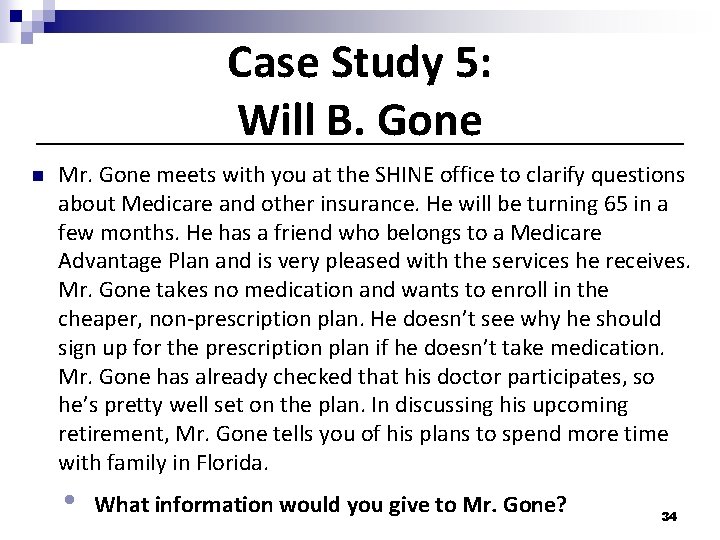 Case Study 5:
Will B. Gone

Mr. Gone meets with you at the SHINE office to clarify questions about Medicare and other insurance. He will be turning 65 in a few months. He has a friend who belongs to a Medicare Advantage Plan and is very pleased with the services he receives. Mr. Gone takes no medication and wants to enroll in the cheaper, non-prescription plan. He doesn't see why he should sign up for the prescription plan if he doesn't take medication. Mr. Gone has already checked that his doctor participates, so he's pretty well set on the plan. In discussing his upcoming retirement, Mr. Gone tells you of his plans to spend more time with family in Florida.

What information would you give to Mr. Gone?

34